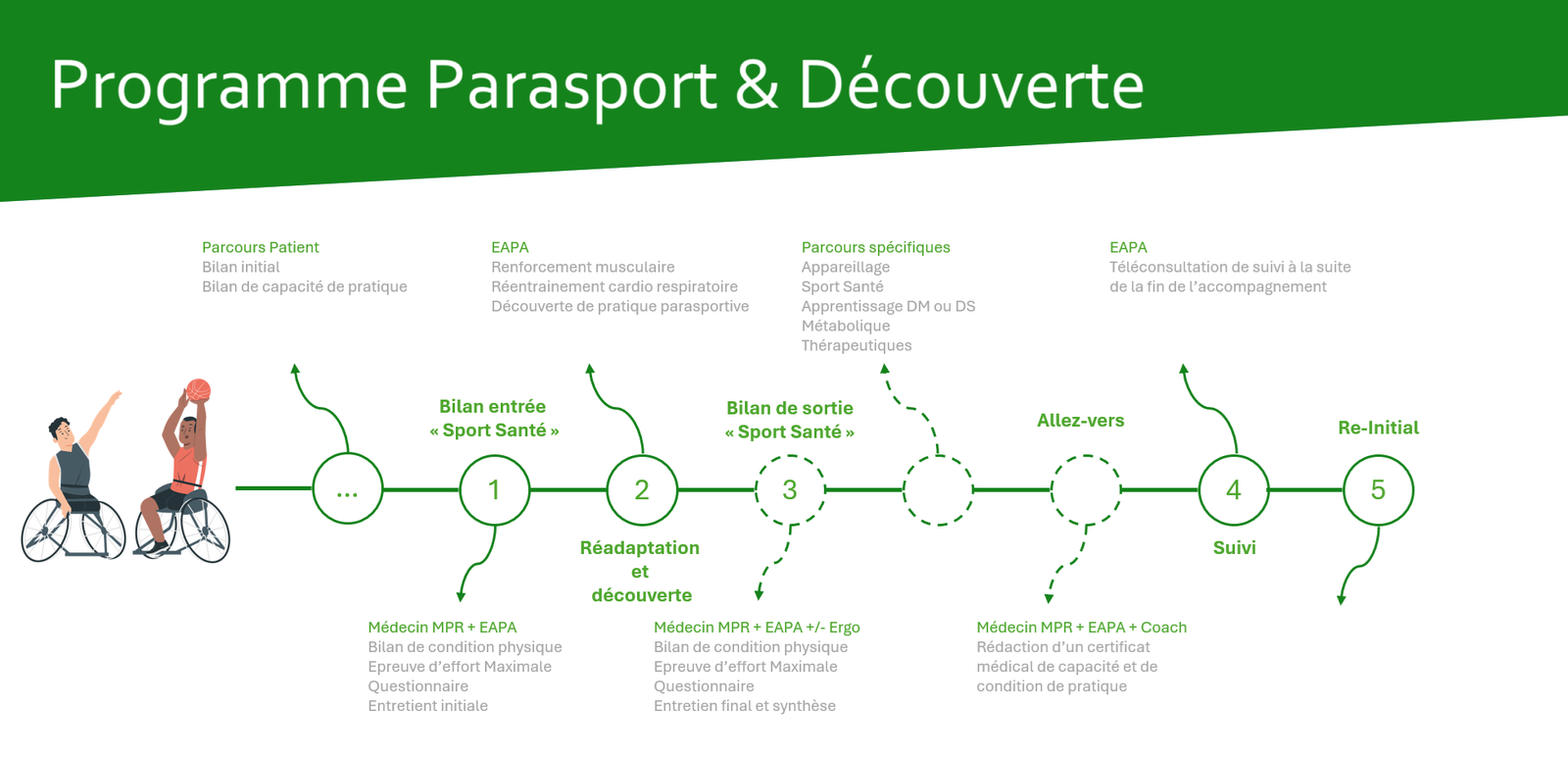 Programme Parasport & Découverte

Parcours Patient
Bilan initial
Bilan de capacité de pratique

EAPA
Renforcement musculaire
Réentrainement cardio respiratoire
Découverte de pratique parasportive

Parcours spécifiques
Appareillage
Sport Santé
Apprentissage DM ou DS
Métabolique
Thérapeutiques

EAPA
Téléconsultation de suivi à la suite de la fin de l'accompagnement

Bilan entrée
« Sport Santé »

Bilan de sortie
« Sport Santé »

Allez-vers

Re-Initial

...

1

2

3

4

5

Réadaptation
et
découverte

Suivi

Médecin MPR + EAPA
Bilan de condition physique
Epreuve d'effort Maximale
Questionnaire
Entretient initiale

Médecin MPR + EAPA +/- Ergo
Bilan de condition physique
Epreuve d'effort Maximale
Questionnaire
Entretien final et synthèse

Médecin MPR + EAPA + Coach
Rédaction d'un certificat médical de capacité et de condition de pratique